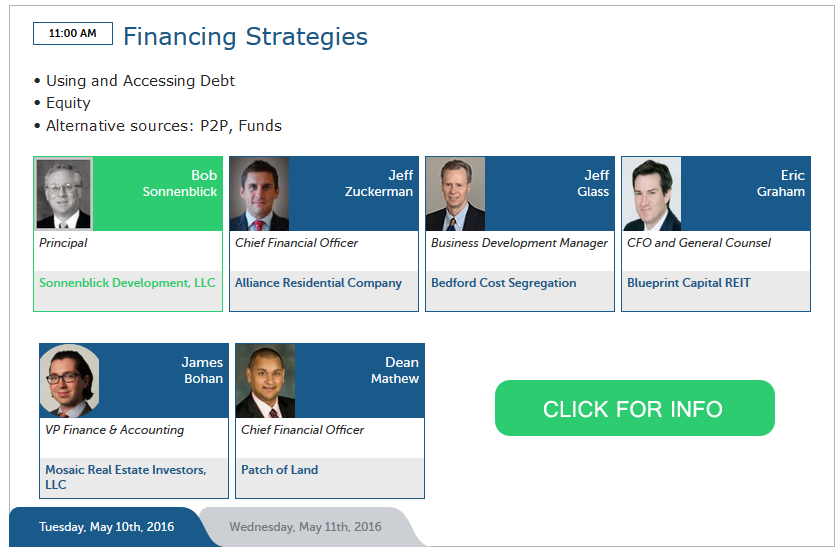 11:00 AM

Financing Strategies

• Using and Accessing Debt
• Equity
• Alternative sources: P2P, Funds

Bob Sonnenblick
Principal
Sonnenblick Development, LLC

Jeff Zuckerman
Chief Financial Officer
Alliance Residential Company

Jeff Glass
Business Development Manager
Bedford Cost Segregation

Eric Graham
CFO and General Counsel
Blueprint Capital REIT

James Bohan
VP Finance & Accounting
Mosaic Real Estate Investors, LLC

Dean Mathew
Chief Financial Officer
Patch of Land

CLICK FOR INFO

Tuesday, May 10th, 2016

Wednesday, May 11th, 2016